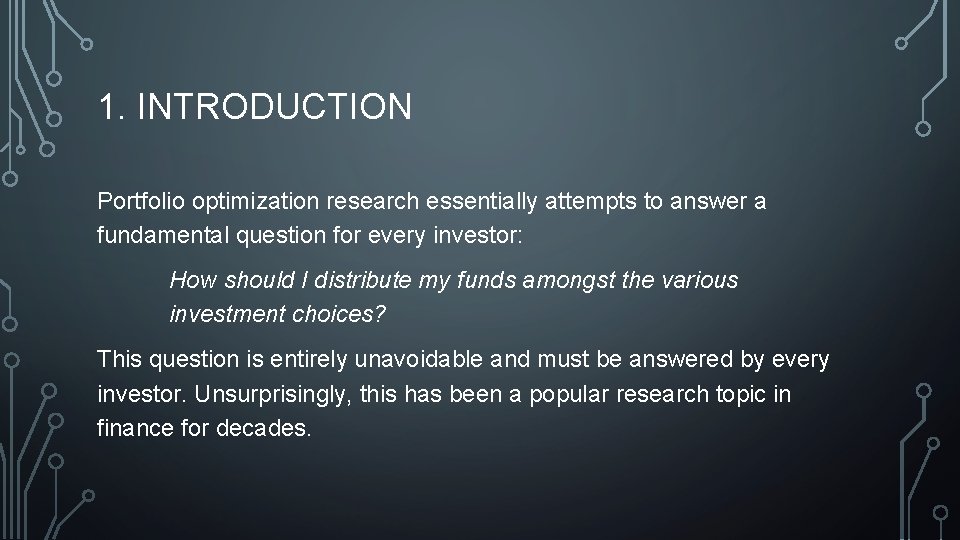 1. INTRODUCTION

Portfolio optimization research essentially attempts to answer a fundamental question for every investor:

How should I distribute my funds amongst the various investment choices?

This question is entirely unavoidable and must be answered by every investor. Unsurprisingly, this has been a popular research topic in finance for decades.